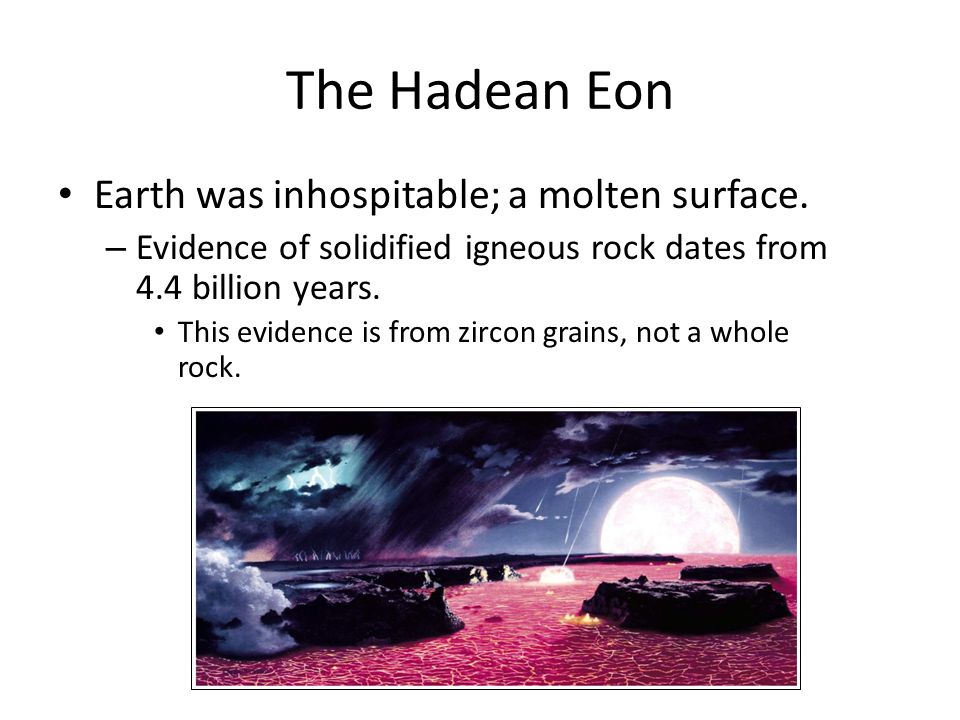 The Hadean Eon

• Earth was inhospitable; a molten surface.
 – Evidence of solidified igneous rock dates from 4.4 billion years.
  • This evidence is from zircon grains, not a whole rock.